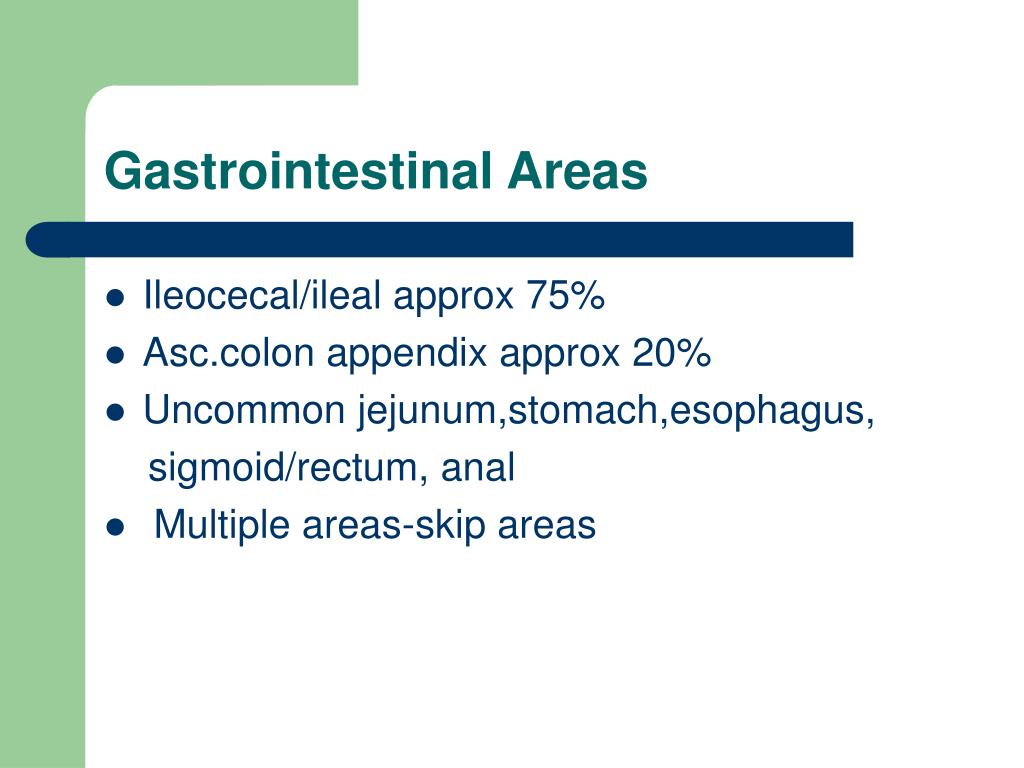 Gastrointestinal Areas

- Ileocecal/ileal approx 75%
- Asc.colon appendix approx 20%
- Uncommon jejunum,stomach,esophagus, sigmoid/rectum, anal
- Multiple areas-skip areas